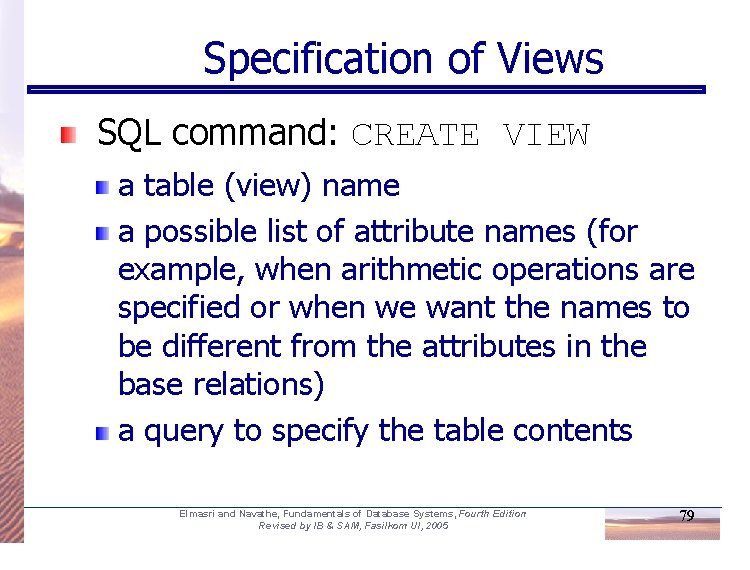 Specification of Views

SQL command: CREATE VIEW

a table (view) name

a possible list of attribute names (for example, when arithmetic operations are specified or when we want the names to be different from the attributes in the base relations)

a query to specify the table contents

Elmasri and Navathe, Fundamentals of Database Systems, Fourth Edition
Revised by IB & SAM, Fasilkom UI, 2005

79